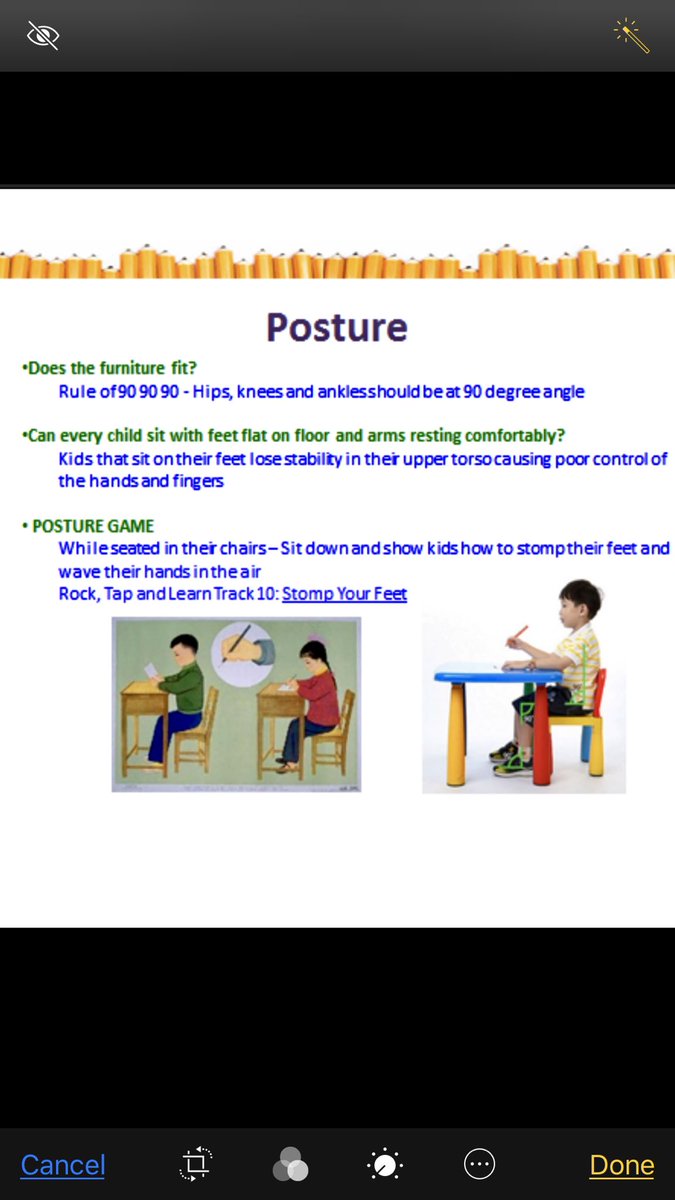 Posture

•Does the furniture fit?
Rule of 90 90 90 - Hips, knees and ankles should be at 90 degree angle

•Can every child sit with feet flat on floor and arms resting comfortably?
Kids that sit on their feet lose stability in their upper torso causing poor control of the hands and fingers

• POSTURE GAME
While seated in their chairs – Sit down and show kids how to stomp their feet and wave their hands in the air
Rock, Tap and Learn Track 10: Stomp Your Feet

Cancel

Done